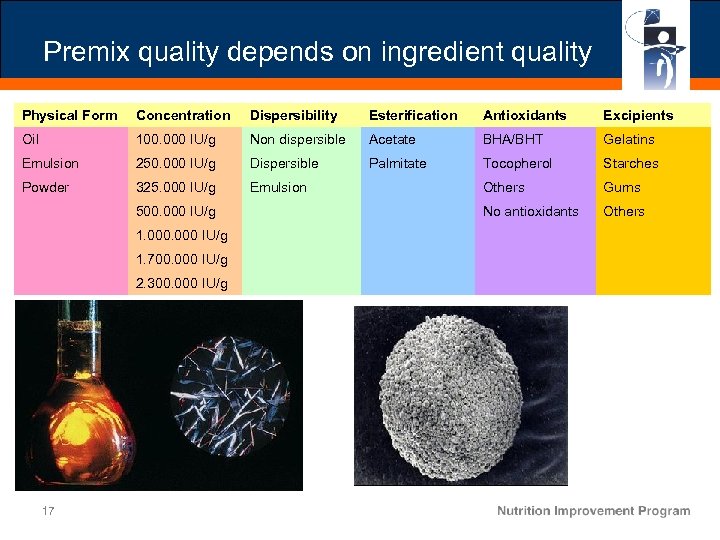 Premix quality depends on ingredient quality

| Physical Form | Concentration | Dispersibility | Esterification | Antioxidants | Excipients |
|---|---|---|---|---|---|
| Oil | 100.000 IU/g | Non dispersible | Acetate | BHA/BHT | Gelatins |
| Emulsion | 250.000 IU/g | Dispersible | Palmitate | Tocopherol | Starches |
| Powder | 325.000 IU/g | Emulsion | | Others | Gums |
| | 500.000 IU/g | | | No antioxidants | Others |
| | 1.000.000 IU/g | | | | |
| | 1.700.000 IU/g | | | | |
| | 2.300.000 IU/g | | | | |

17

Nutrition Improvement Program